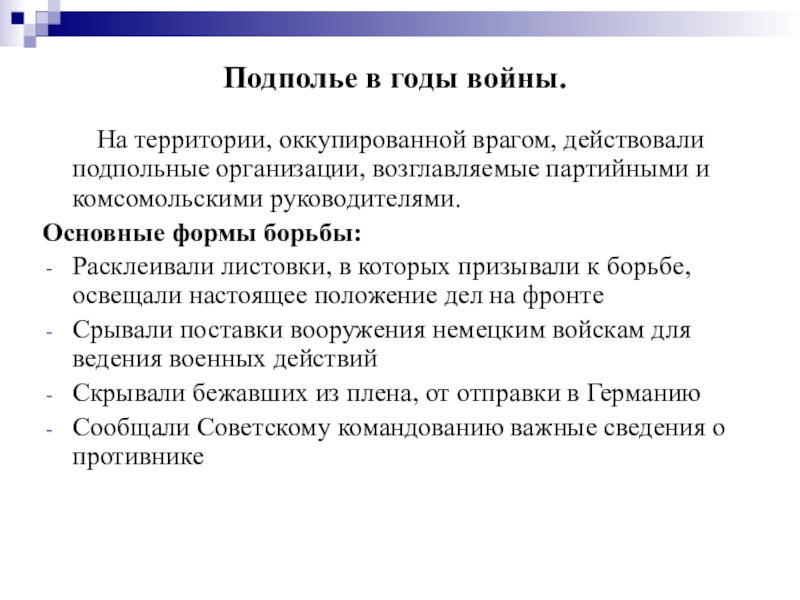 Подполье в годы войны.

На территории, оккупированной врагом, действовали подпольные организации, возглавляемые партийными и комсомольскими руководителями.

Основные формы борьбы:

- Расклеивали листовки, в которых призывали к борьбе, освещали настоящее положение дел на фронте
- Срывали поставки вооружения немецким войскам для ведения военных действий
- Скрывали бежавших из плена, от отправки в Германию
- Сообщали Советскому командованию важные сведения о противнике